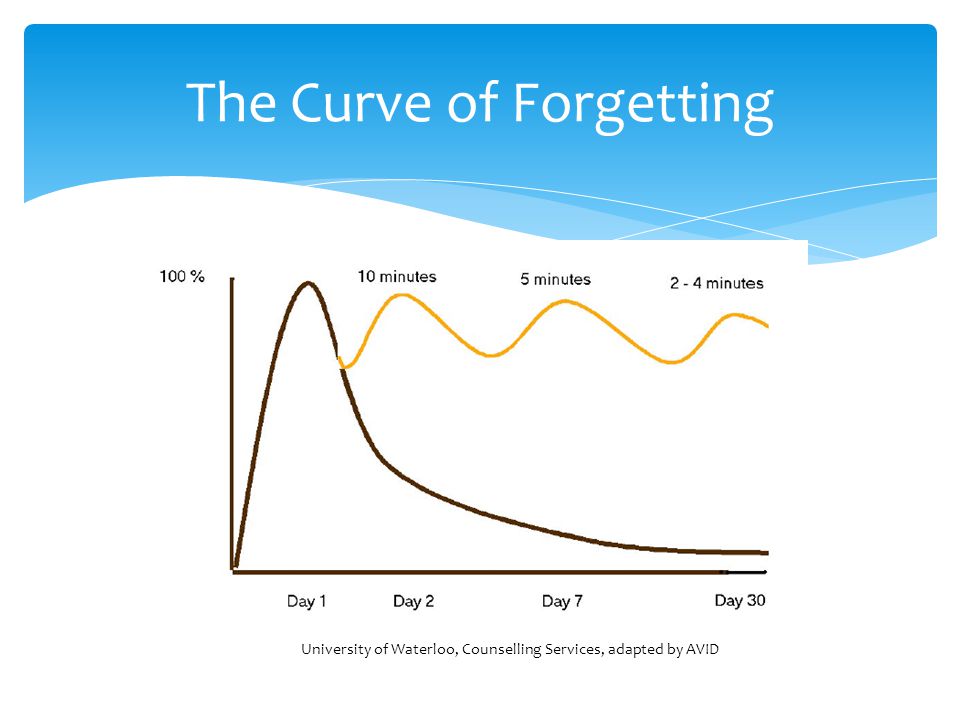 The Curve of Forgetting

100 %

10 minutes

5 minutes

2 - 4 minutes

Day 1

Day 2

Day 7

Day 30

University of Waterloo, Counselling Services, adapted by AVID